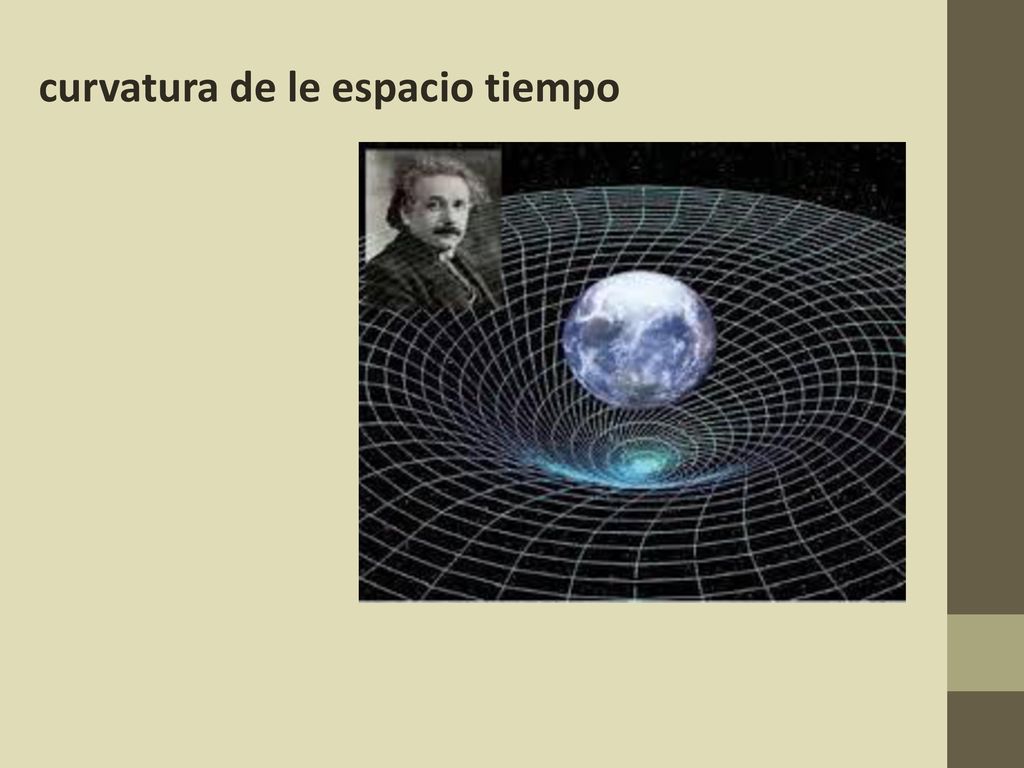 curvatura de le espacio tiempo